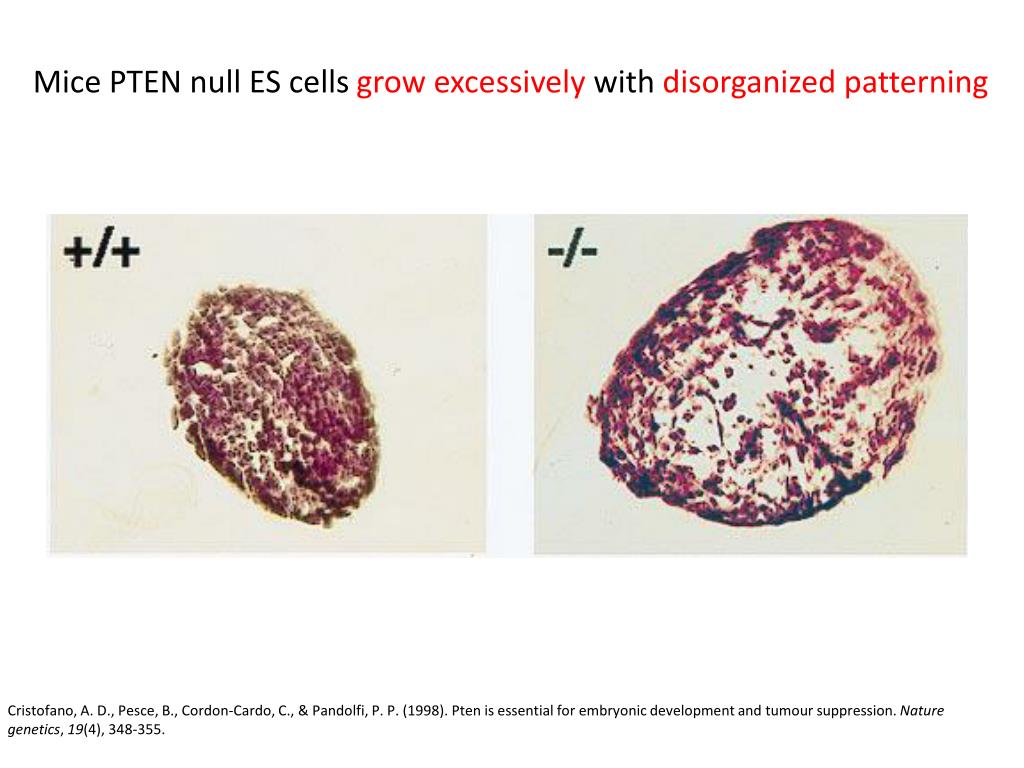 Mice PTEN null ES cells grow excessively with disorganized patterning

+/+

-/-

Cristofano, A. D., Pesce, B., Cordon-Cardo, C., & Pandolfi, P. P. (1998). Pten is essential for embryonic development and tumour suppression. Nature genetics, 19(4), 348-355.